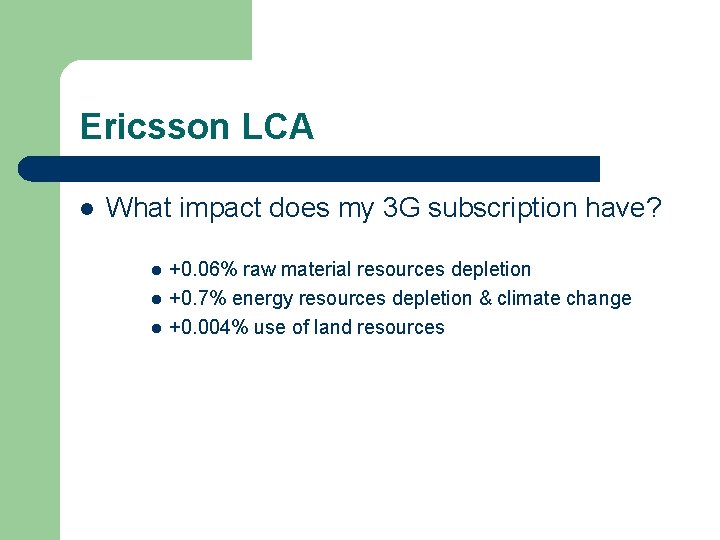 Ericsson LCA

- What impact does my 3G subscription have?
  - +0.06% raw material resources depletion
  - +0.7% energy resources depletion & climate change
  - +0.004% use of land resources